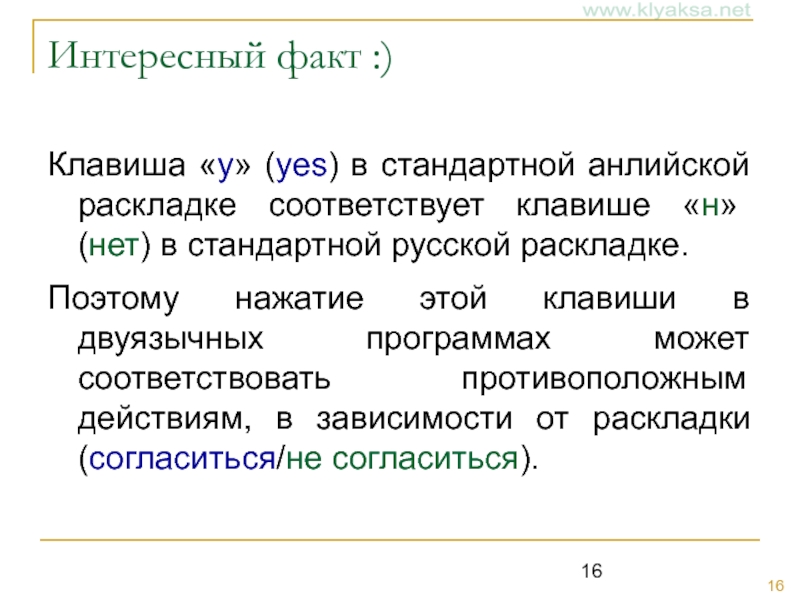 www.klyaksa.net

Интересный факт :)

Клавиша «y» (yes) в стандартной анлийской раскладке соответствует клавише «н» (нет) в стандартной русской раскладке.

Поэтому нажатие этой клавиши в двуязычных программах может соответствовать противоположным действиям, в зависимости от раскладки (согласиться/не согласиться).

16

16